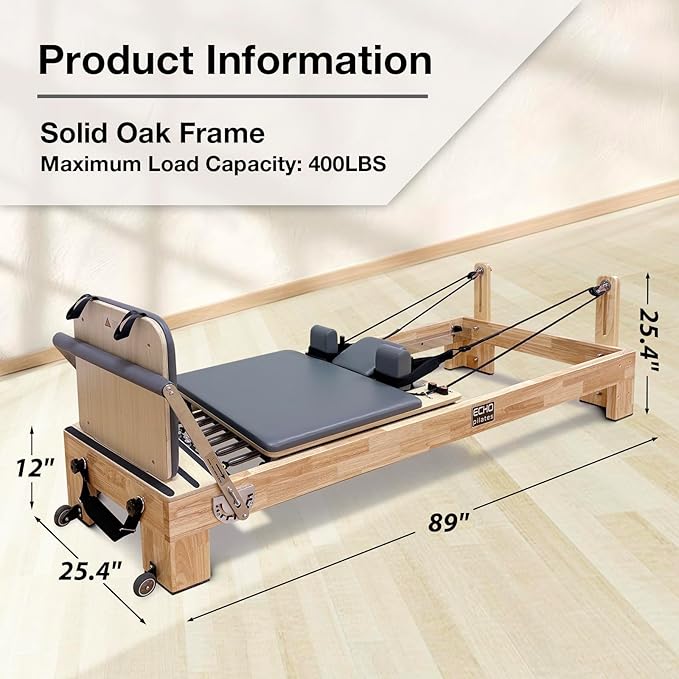 Product Information

Solid Oak Frame
Maximum Load Capacity: 400LBS

25.4"

ECHO pilates

12"

89"

25.4"